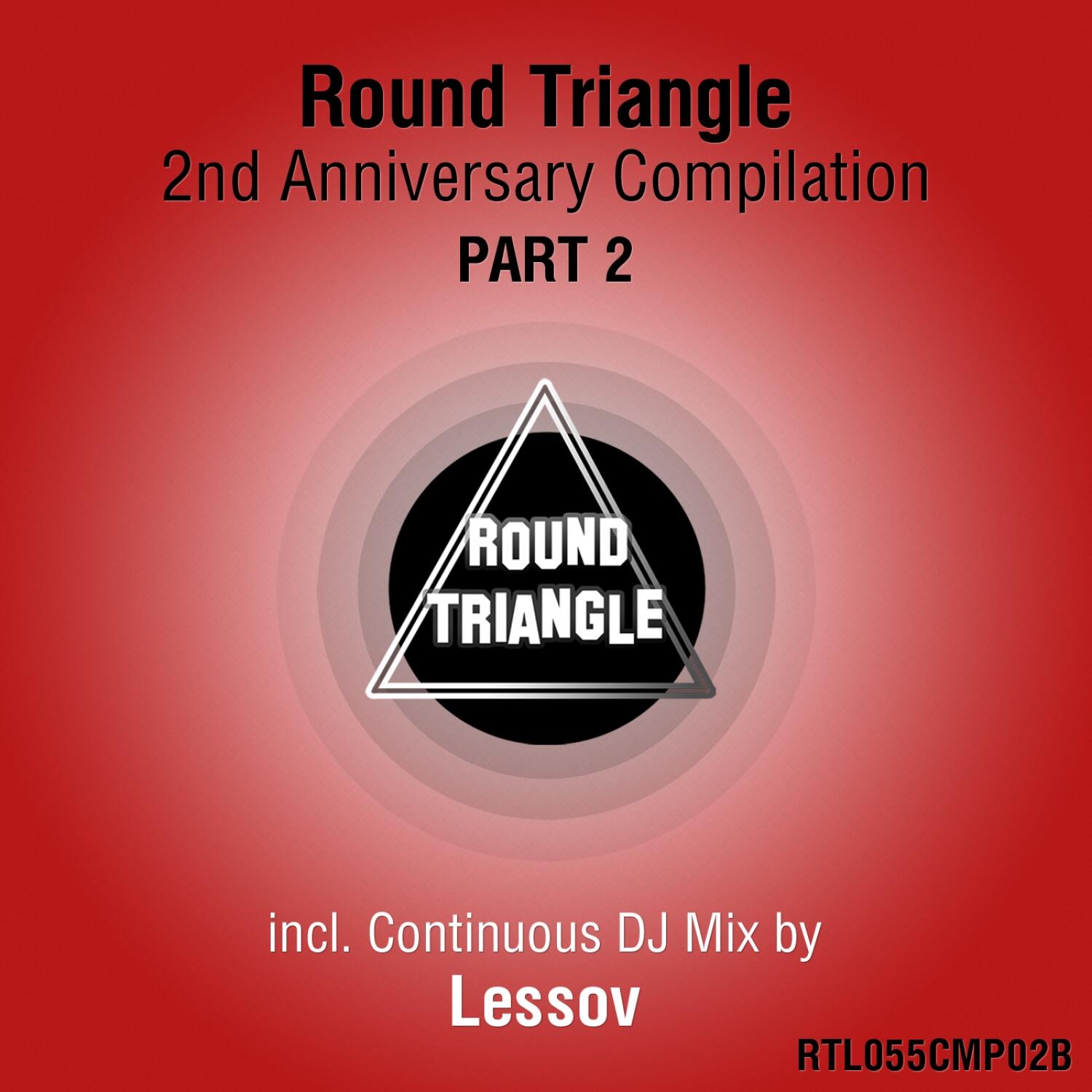 Round Triangle
2nd Anniversary Compilation
PART 2

ROUND
TRIANGLE

incl. Continuous DJ Mix by
Lessov

RTL055CMP02B